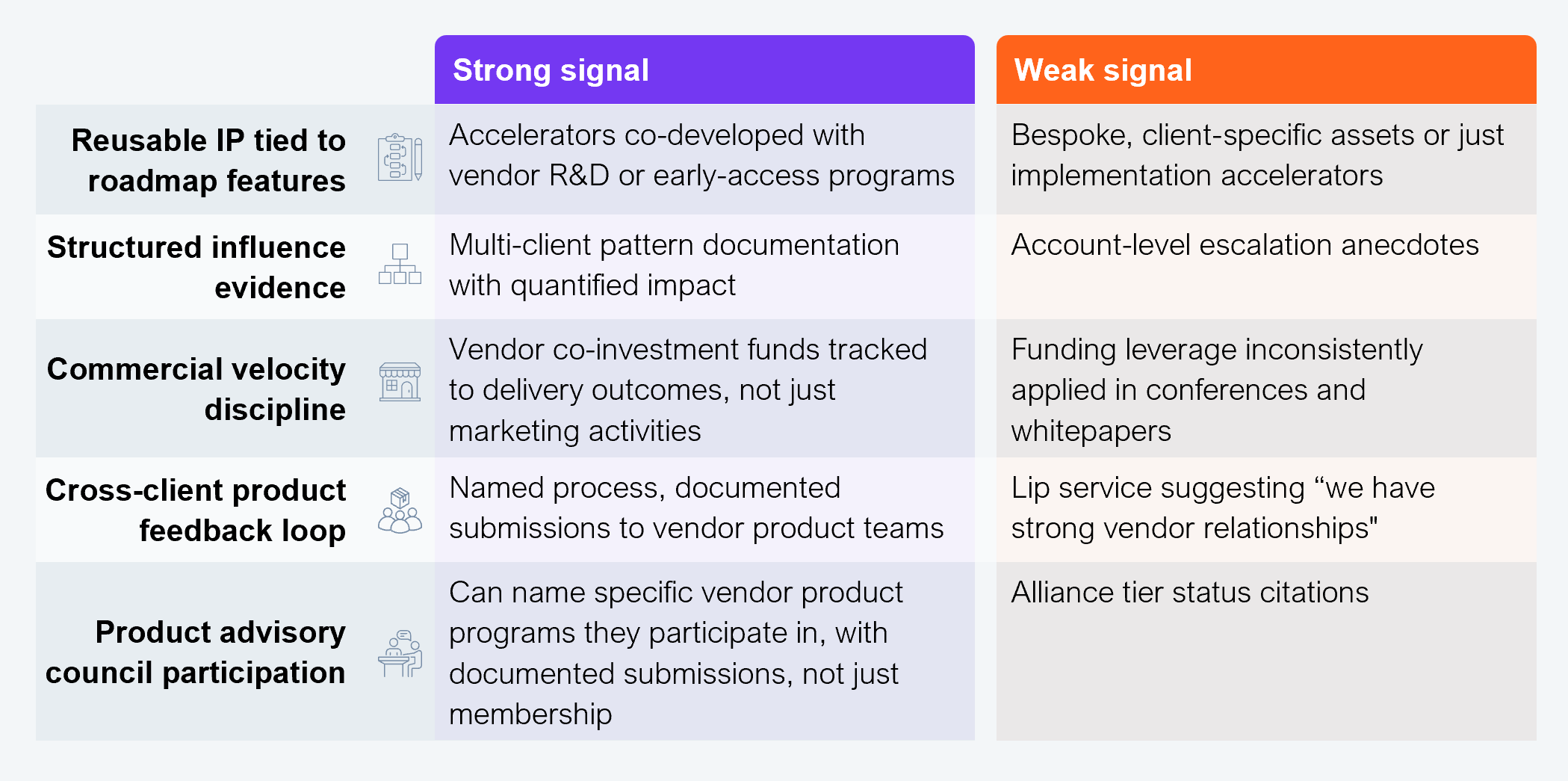 | | Strong signal | Weak signal |
|---|---|---|
| Reusable IP tied to roadmap features | Accelerators co-developed with vendor R&D or early-access programs | Bespoke, client-specific assets or just implementation accelerators |
| Structured influence evidence | Multi-client pattern documentation with quantified impact | Account-level escalation anecdotes |
| Commercial velocity discipline | Vendor co-investment funds tracked to delivery outcomes, not just marketing activities | Funding leverage inconsistently applied in conferences and whitepapers |
| Cross-client product feedback loop | Named process, documented submissions to vendor product teams | Lip service suggesting “we have strong vendor relationships" |
| Product advisory council participation | Can name specific vendor product programs they participate in, with documented submissions, not just membership | Alliance tier status citations |